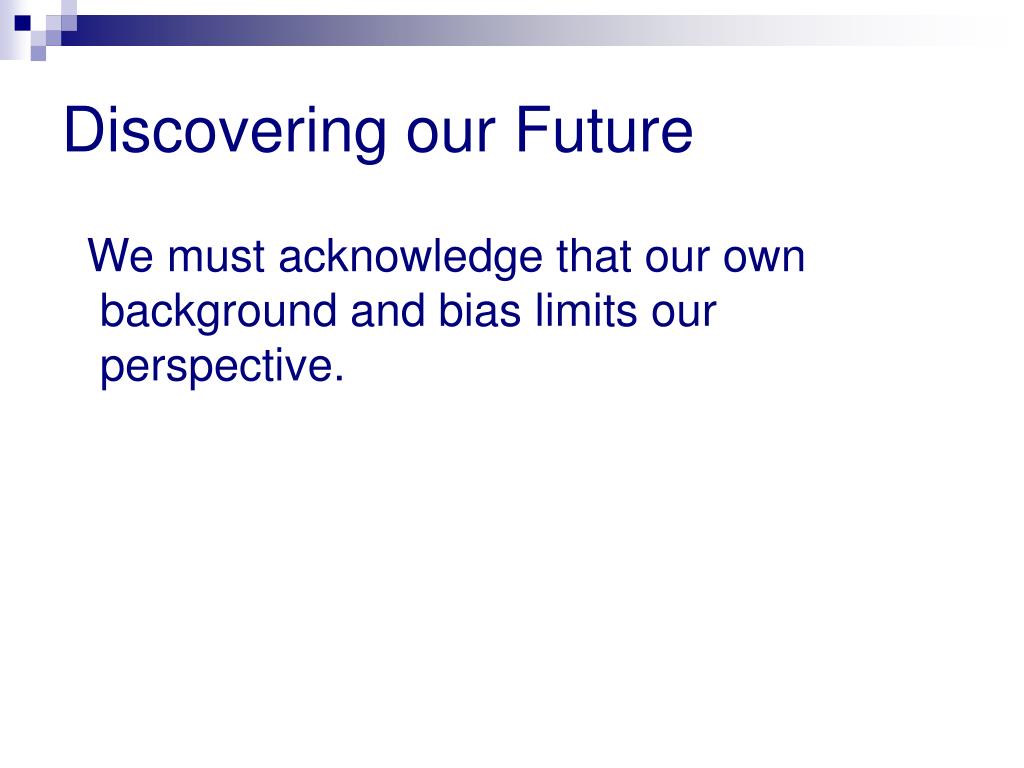 Discovering our Future

We must acknowledge that our own background and bias limits our perspective.